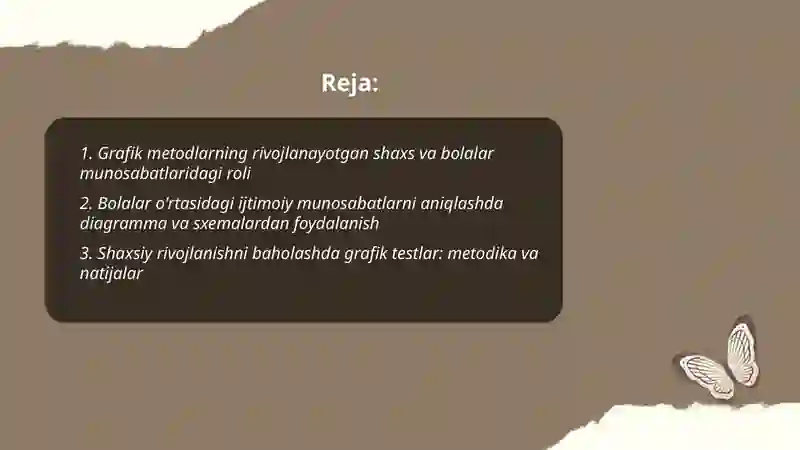 Reja:

1. Grafik metodlarning rivojlanayotgan shaxs va bolalar munosabatlaridagi roli

2. Bolalar o'rtasidagi ijtimoiy munosabatlarni aniqlashda diagramma va sxemalardan foydalanish

3. Shaxsiy rivojlanishni baholashda grafik testlar: metodika va natijalar